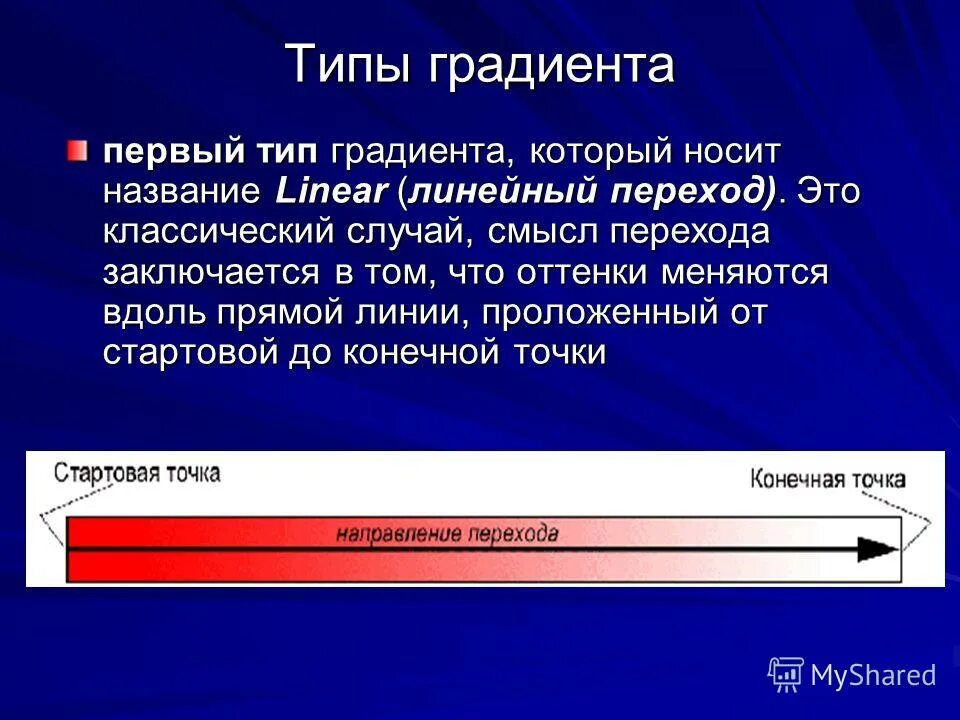 Типы градиента

первый тип градиента, который носит название Linear (линейный переход). Это классический случай, смысл перехода заключается в том, что оттенки меняются вдоль прямой линии, проложенный от стартовой до конечной точки

Стартовая точка

Конечная точка

направление перехода

MyShared